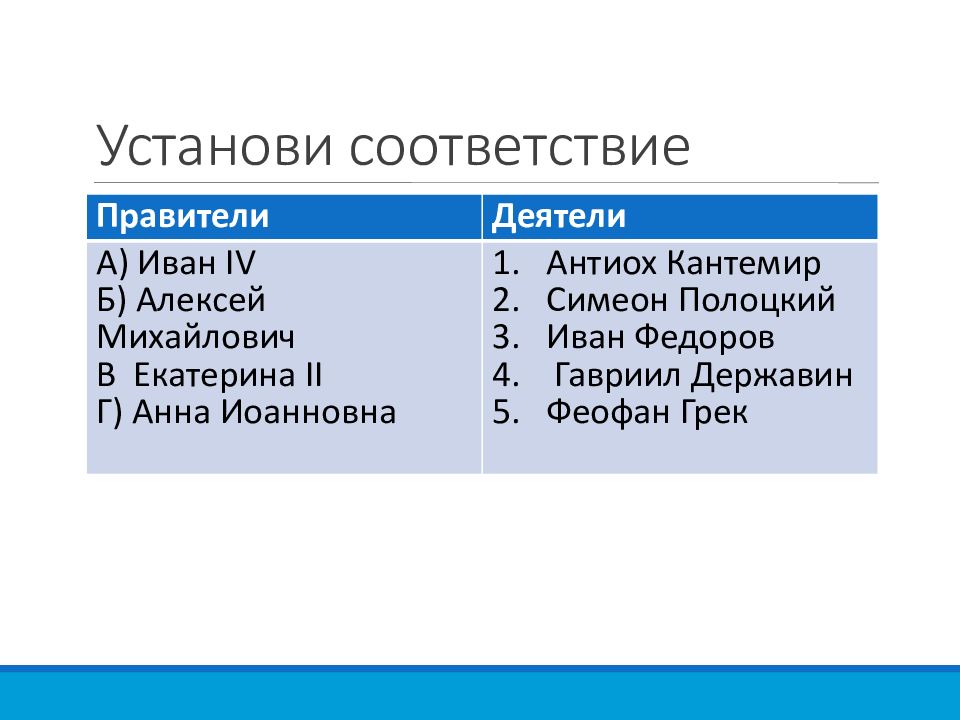 Установи соответствие

| Правители | Деятели |
|---|---|
| А) Иван IV<br>Б) Алексей Михайлович<br>В Екатерина II<br>Г) Анна Иоанновна | 1. Антиох Кантемир<br>2. Симеон Полоцкий<br>3. Иван Федоров<br>4. Гавриил Державин<br>5. Феофан Грек |